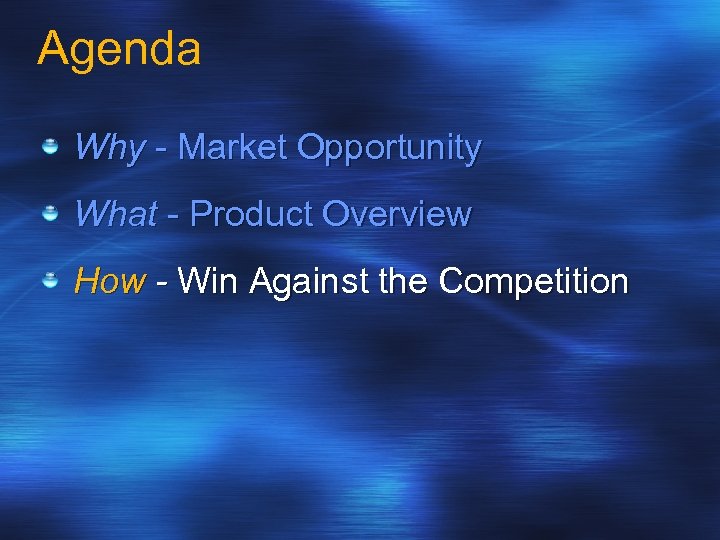 Agenda

Why - Market Opportunity

What - Product Overview

How - Win Against the Competition